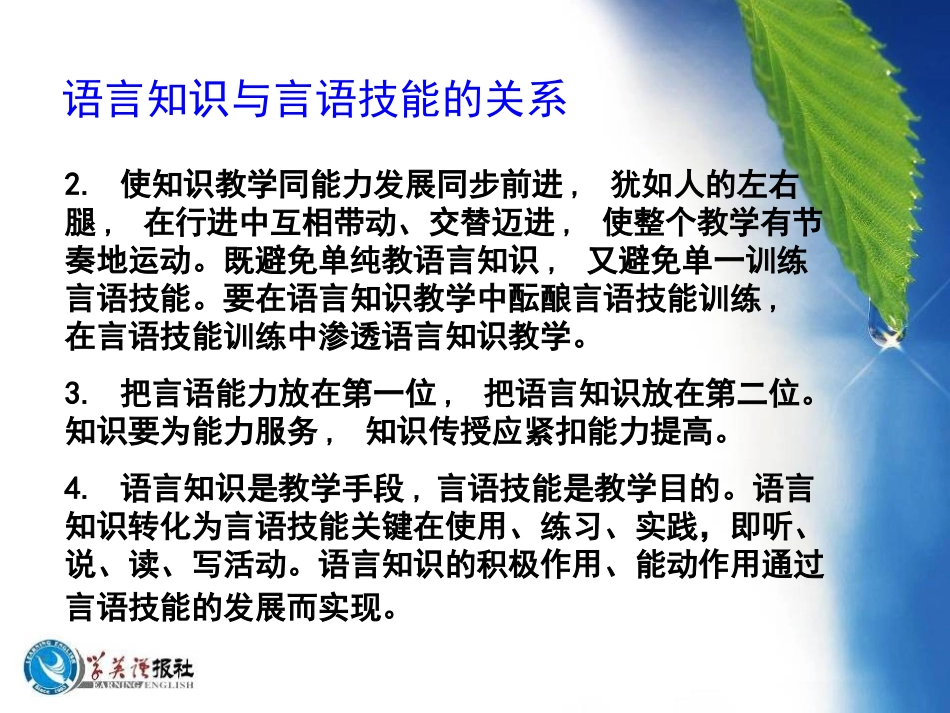 语言知识与言语技能的关系

2. 使知识教学同能力发展同步前进， 犹如人的左右腿， 在行进中互相带动、交替迈进， 使整个教学有节奏地运动。既避免单纯教语言知识， 又避免单一训练言语技能。要在语言知识教学中酝酿言语技能训练，在言语技能训练中渗透语言知识教学。

3. 把言语能力放在第一位， 把语言知识放在第二位。知识要为能力服务， 知识传授应紧扣能力提高。

4. 语言知识是教学手段，言语技能是教学目的。语言知识转化为言语技能关键在使用、练习、实践，即听、说、读、写活动。语言知识的积极作用、能动作用通过言语技能的发展而实现。

学英语报社
LEARNING ENGLISH